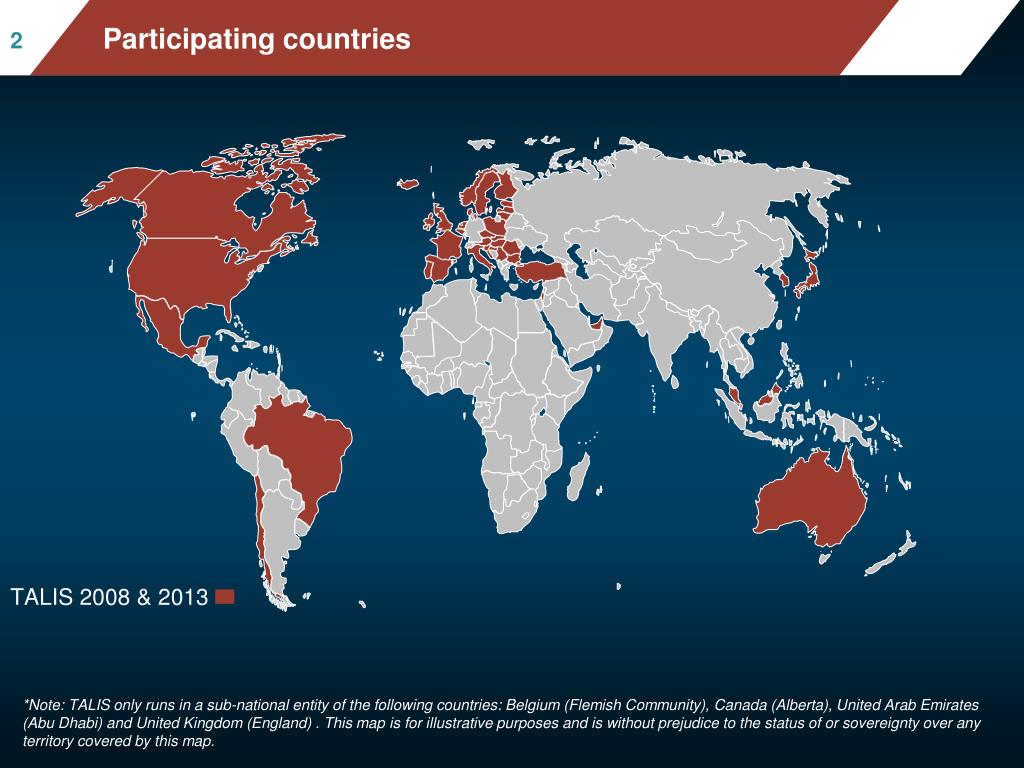 2

Participating countries

TALIS 2008 & 2013

*Note: TALIS only runs in a sub-national entity of the following countries: Belgium (Flemish Community), Canada (Alberta), United Arab Emirates (Abu Dhabi) and United Kingdom (England) . This map is for illustrative purposes and is without prejudice to the status of or sovereignty over any territory covered by this map.